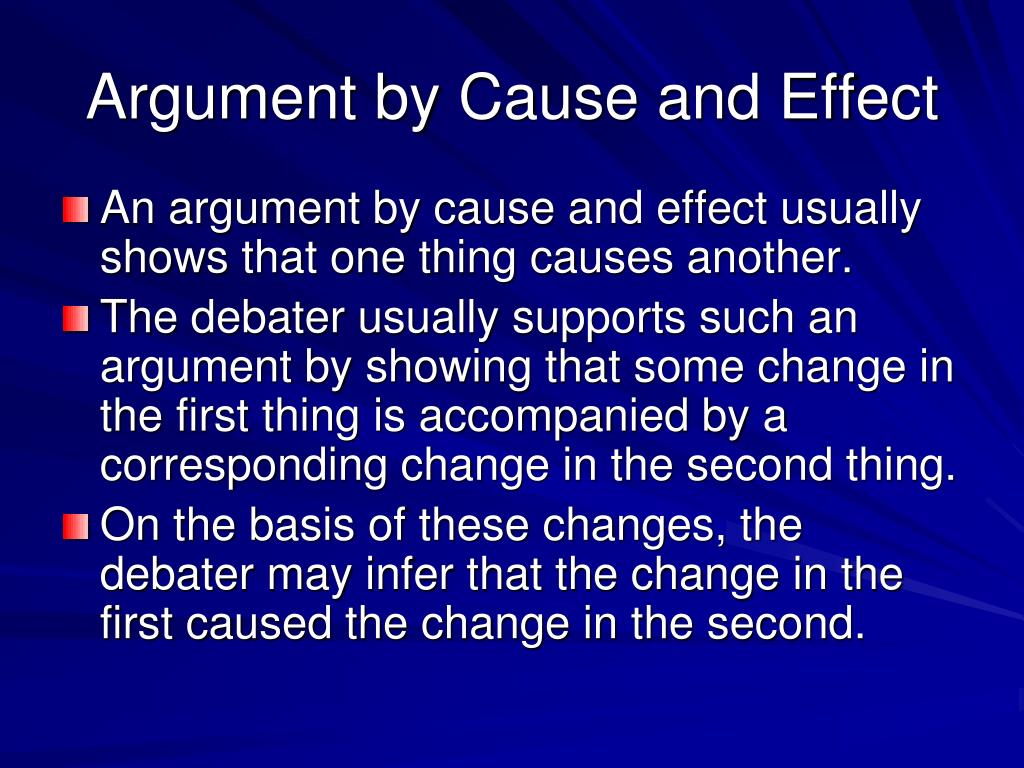 Argument by Cause and Effect

An argument by cause and effect usually shows that one thing causes another.

The debater usually supports such an argument by showing that some change in the first thing is accompanied by a corresponding change in the second thing.

On the basis of these changes, the debater may infer that the change in the first caused the change in the second.